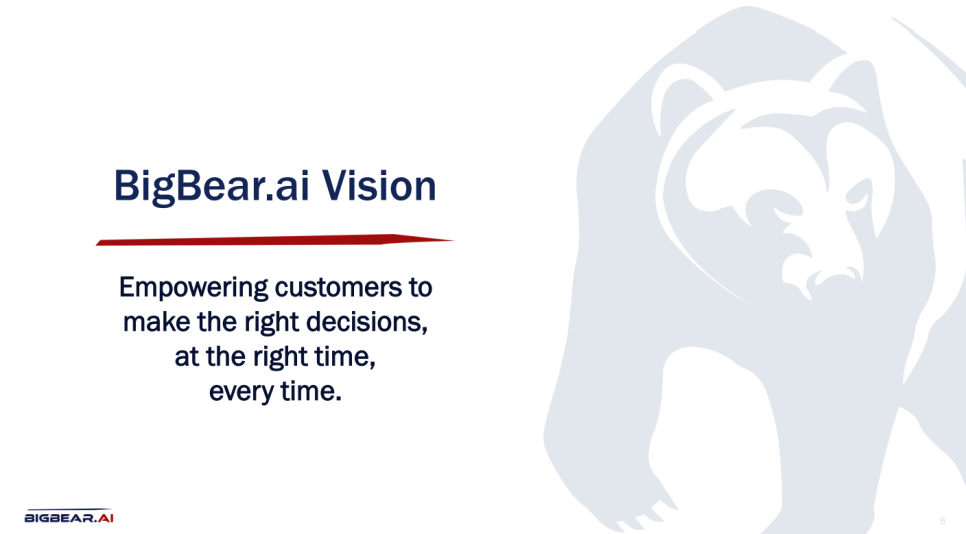 BigBear.ai Vision

Empowering customers to make the right decisions, at the right time, every time.

BIGBEAR.AI

6